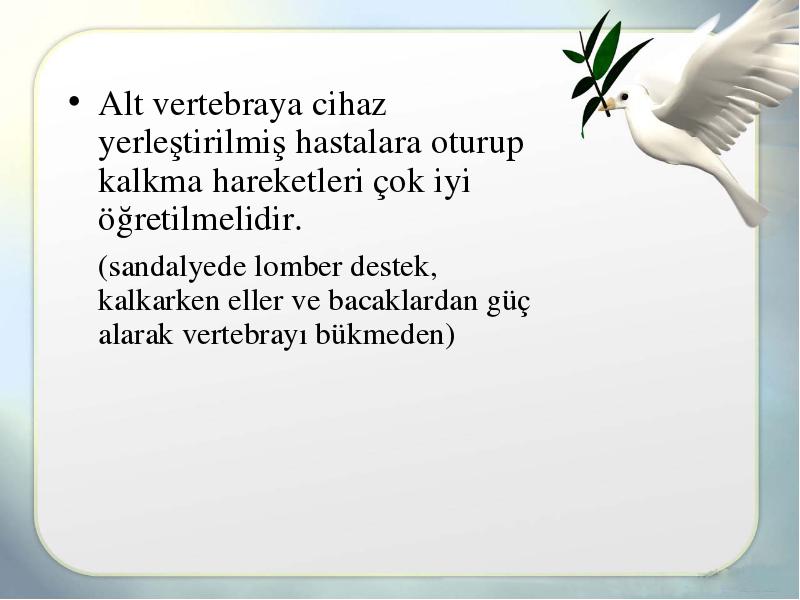 • Alt vertebraya cihaz yerleştirilmiş hastalara oturup kalkma hareketleri çok iyi öğretilmelidir.

(sandalyede lomber destek, kalkarken eller ve bacaklardan güç alarak vertebrayı bükmeden)